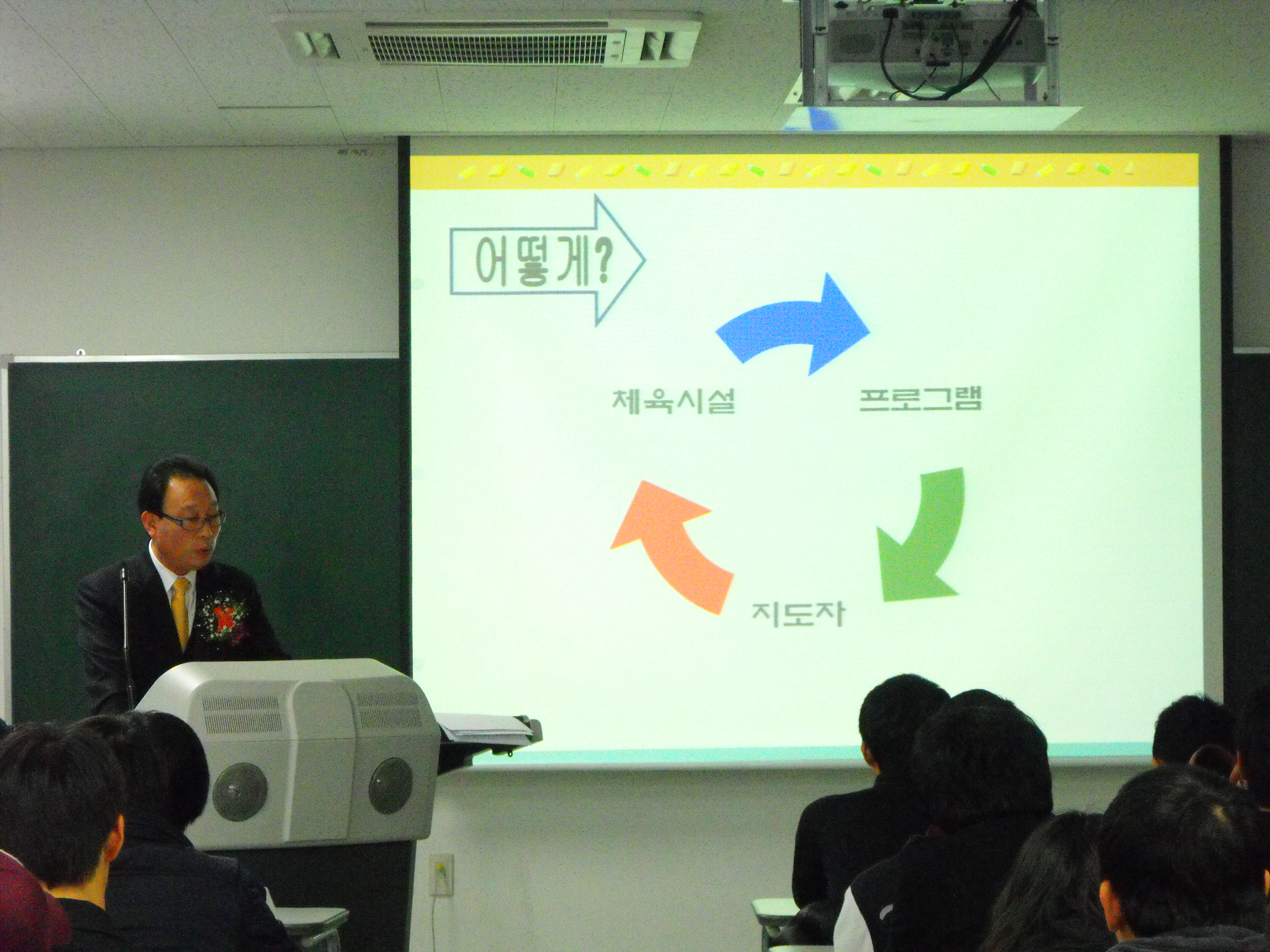 어떻게?

체육시설

프로그램

지도자